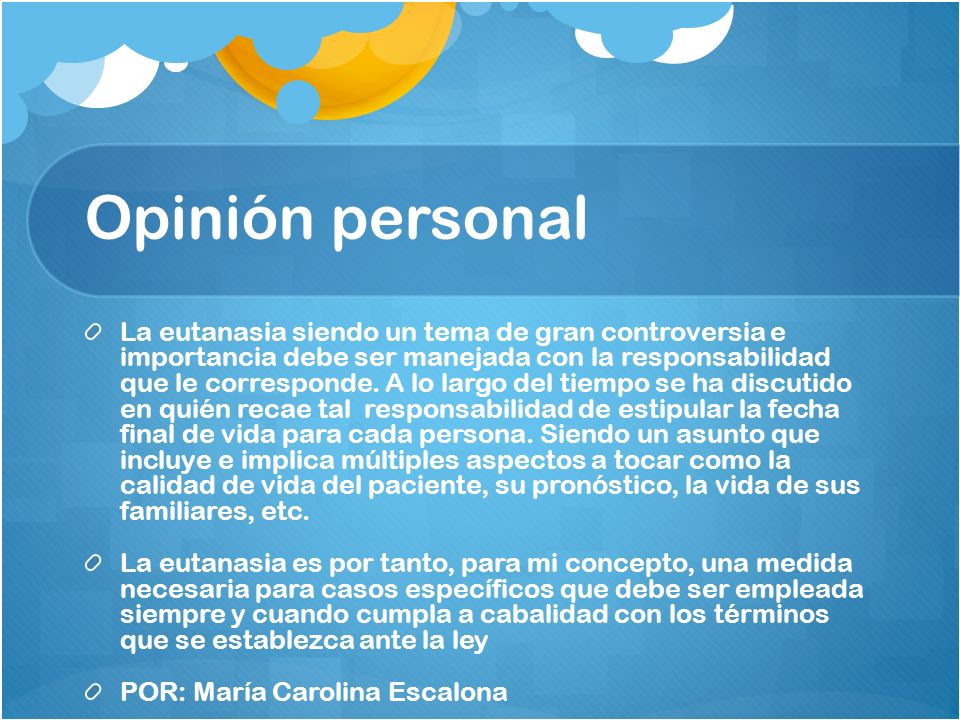 Opinión personal

La eutanasia siendo un tema de gran controversia e importancia debe ser manejada con la responsabilidad que le corresponde. A lo largo del tiempo se ha discutido en quién recae tal responsabilidad de estipular la fecha final de vida para cada persona. Siendo un asunto que incluye e implica múltiples aspectos a tocar como la calidad de vida del paciente, su pronóstico, la vida de sus familiares, etc.

La eutanasia es por tanto, para mi concepto, una medida necesaria para casos específicos que debe ser empleada siempre y cuando cumpla a cabalidad con los términos que se establezca ante la ley

POR: María Carolina Escalona